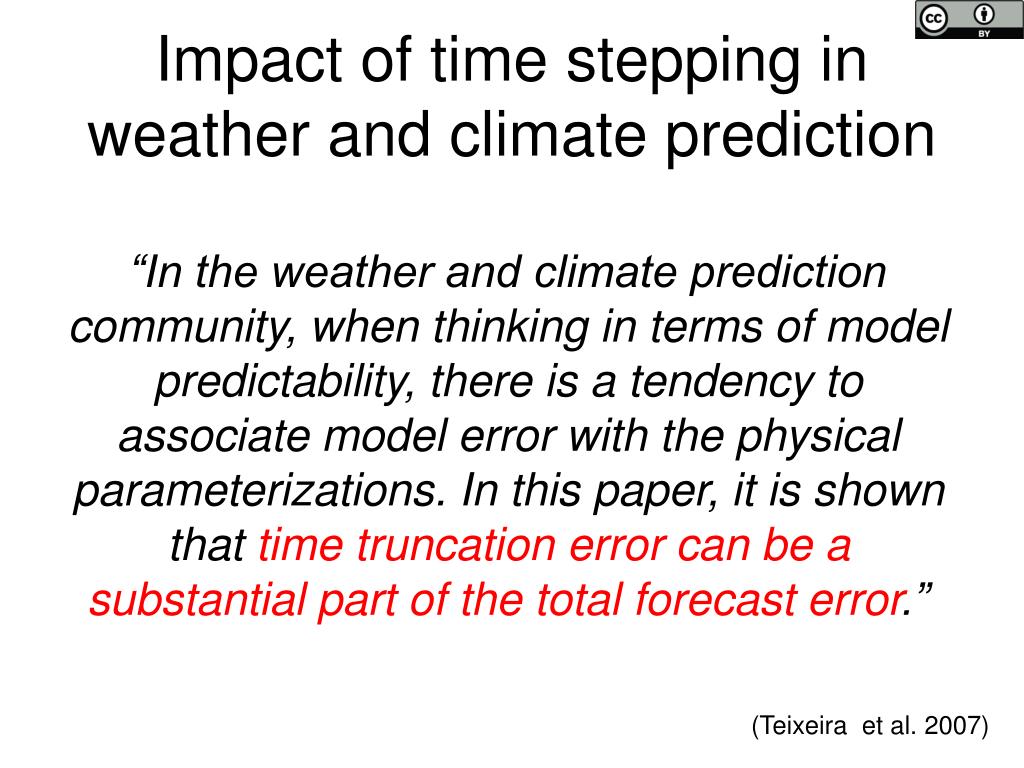 cc BY

Impact of time stepping in weather and climate prediction

“In the weather and climate prediction community, when thinking in terms of model predictability, there is a tendency to associate model error with the physical parameterizations. In this paper, it is shown that time truncation error can be a substantial part of the total forecast error.”

(Teixeira et al. 2007)